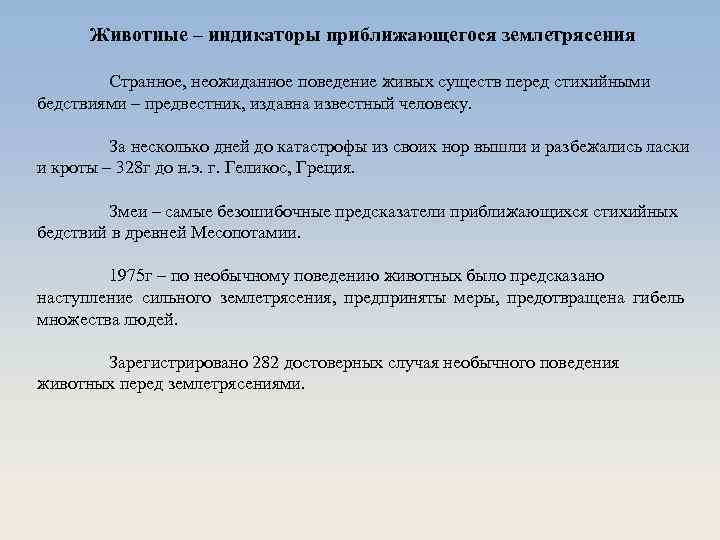 Животные – индикаторы приближающегося землетрясения

Странное, неожиданное поведение живых существ перед стихийными бедствиями – предвестник, издавна известный человеку.

За несколько дней до катастрофы из своих нор вышли и разбежались ласки и кроты – 328г до н.э. г. Геликос, Греция.

Змеи – самые безошибочные предсказатели приближающихся стихийных бедствий в древней Месопотамии.

1975г – по необычному поведению животных было предсказано наступление сильного землетрясения, предприняты меры, предотвращена гибель множества людей.

Зарегистрировано 282 достоверных случая необычного поведения животных перед землетрясениями.